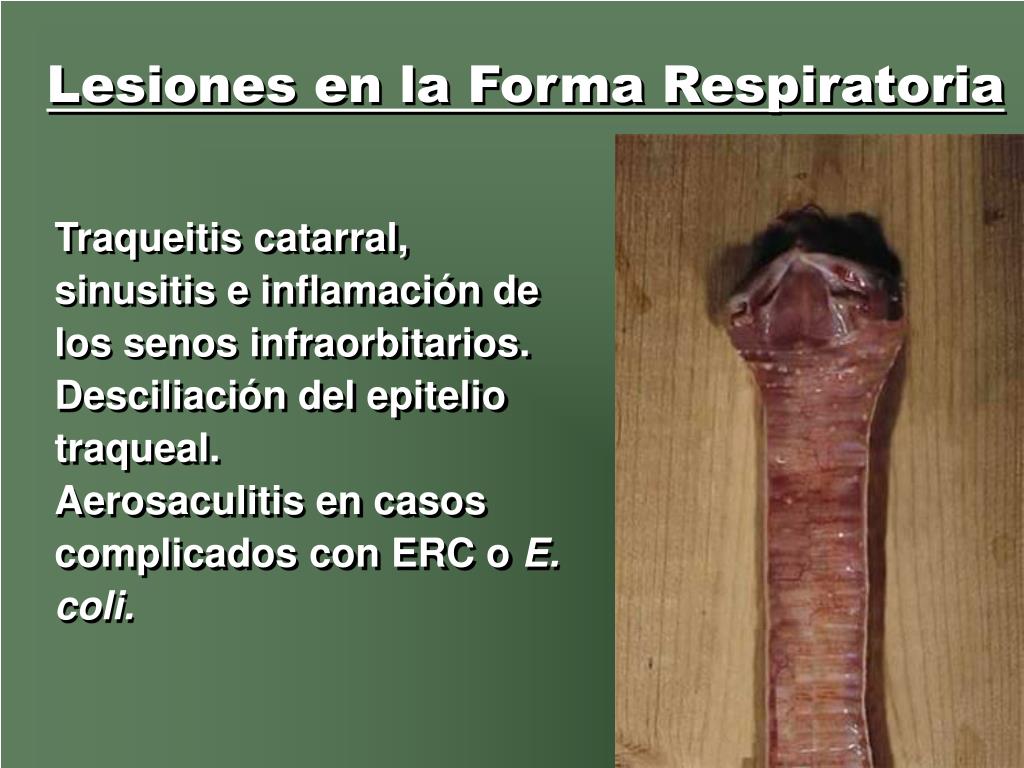 Lesiones en la Forma Respiratoria

Traqueitis catarral, sinusitis e inflamación de los senos infraorbitarios.
Desciliación del epitelio traqueal.
Aerosaculitis en casos complicados con ERC o E. coli.